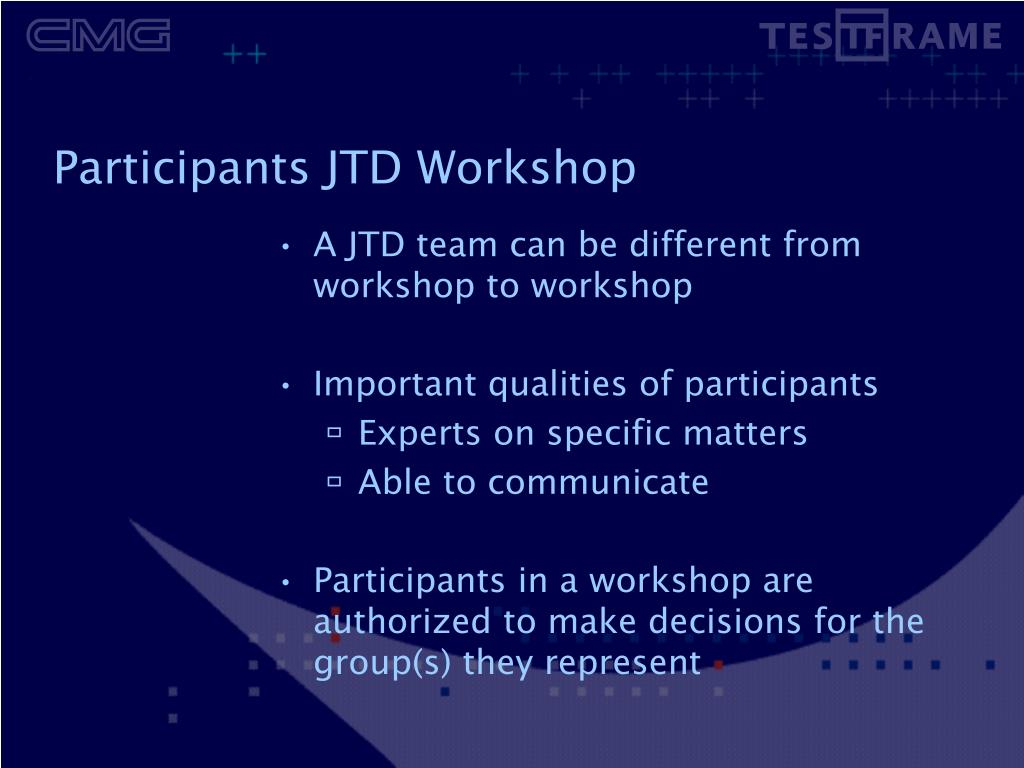 CMG

TESTFRAME

Participants JTD Workshop

• A JTD team can be different from workshop to workshop

• Important qualities of participants
 ▫ Experts on specific matters
 ▫ Able to communicate

• Participants in a workshop are authorized to make decisions for the group(s) they represent